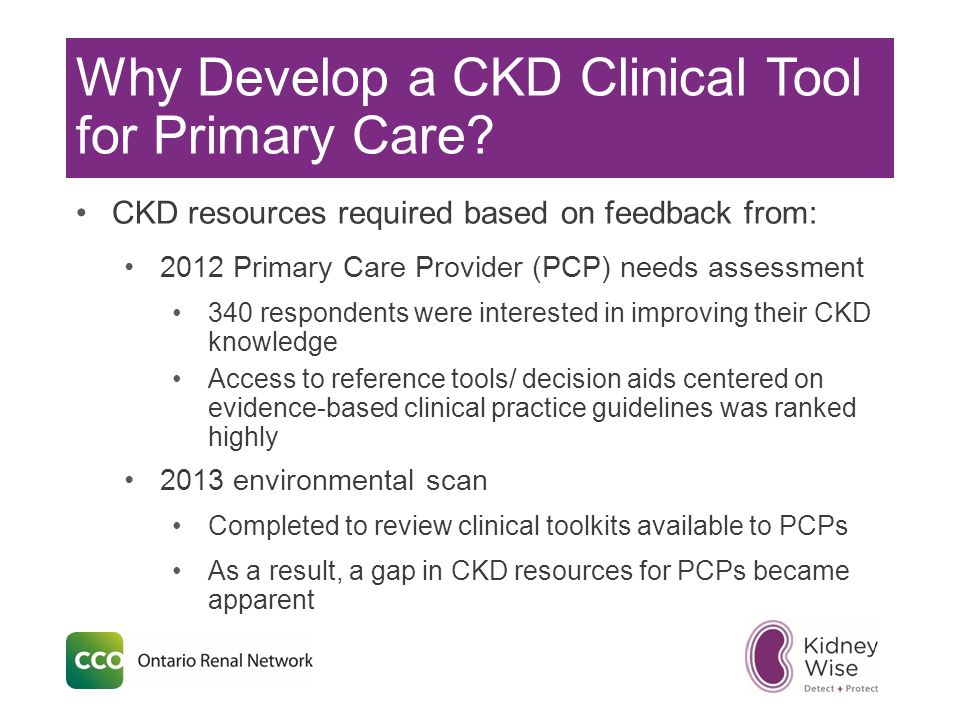 Why Develop a CKD Clinical Tool for Primary Care?

• CKD resources required based on feedback from:

• 2012 Primary Care Provider (PCP) needs assessment

• 340 respondents were interested in improving their CKD knowledge

• Access to reference tools/ decision aids centered on evidence-based clinical practice guidelines was ranked highly

• 2013 environmental scan

• Completed to review clinical toolkits available to PCPs

• As a result, a gap in CKD resources for PCPs became apparent

CCO Ontario Renal Network

Kidney Wise
Detect + Protect